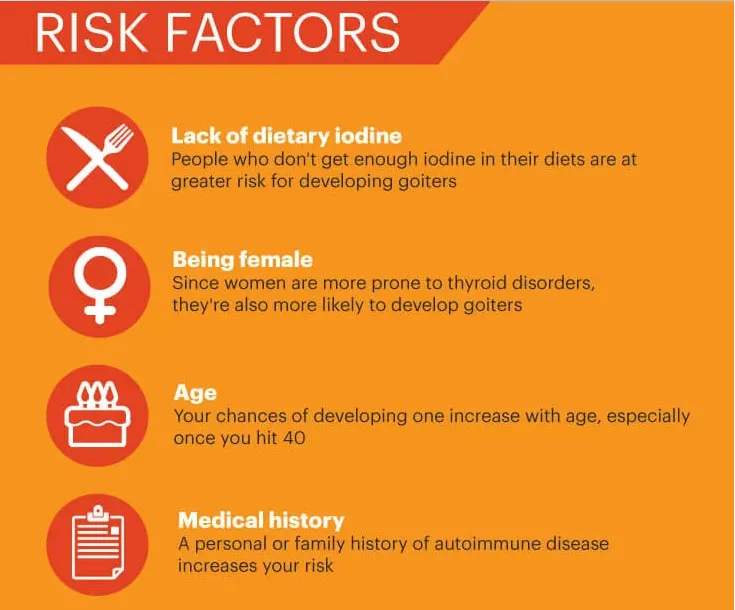 RISK FACTORS

Lack of dietary iodine
People who don't get enough iodine in their diets are at greater risk for developing goiters

Being female
Since women are more prone to thyroid disorders, they're also more likely to develop goiters

Age
Your chances of developing one increase with age, especially once you hit 40

Medical history
A personal or family history of autoimmune disease increases your risk